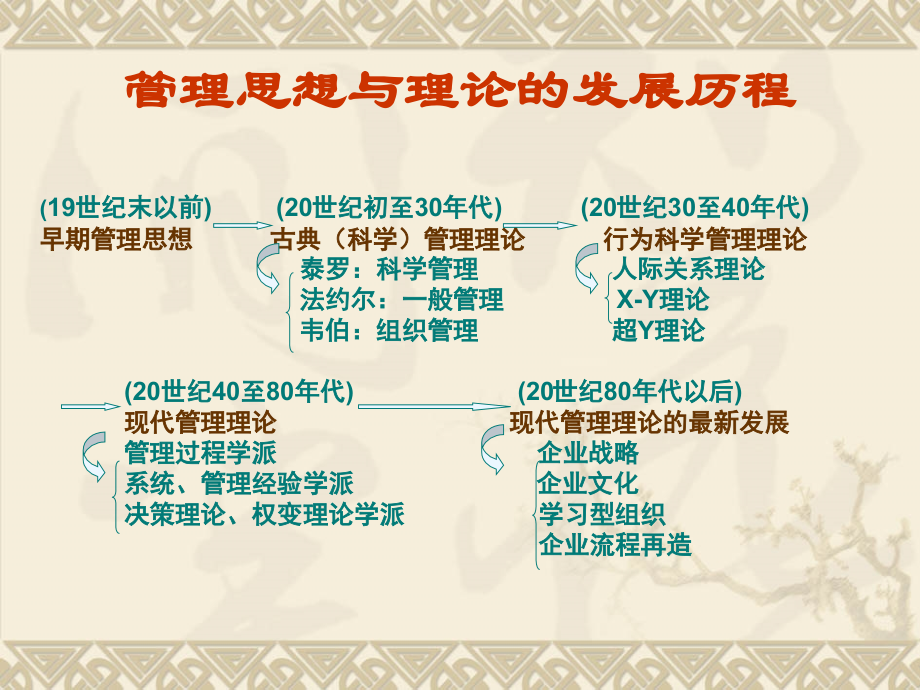 管理思想与理论的发展历程

(19世纪末以前)
早期管理思想

(20世纪初至30年代)
古典（科学）管理理论
泰罗：科学管理
法约尔：一般管理
韦伯：组织管理

(20世纪30至40年代)
行为科学管理理论
人际关系理论
X-Y理论
超Y理论

(20世纪40至80年代)
现代管理理论
管理过程学派
系统、管理经验学派
决策理论、权变理论学派

(20世纪80年代以后)
现代管理理论的最新发展
企业战略
企业文化
学习型组织
企业流程再造